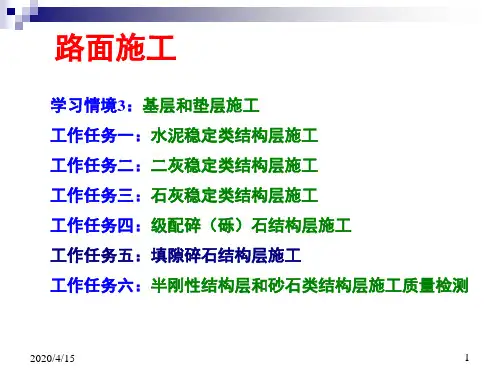 路面施工

学习情境3：基层和垫层施工

工作任务一：水泥稳定类结构层施工

工作任务二：二灰稳定类结构层施工

工作任务三：石灰稳定类结构层施工

工作任务四：级配碎（砾）石结构层施工

工作任务五：填隙碎石结构层施工

工作任务六：半刚性结构层和砂石类结构层施工质量检测

2020/4/15

1